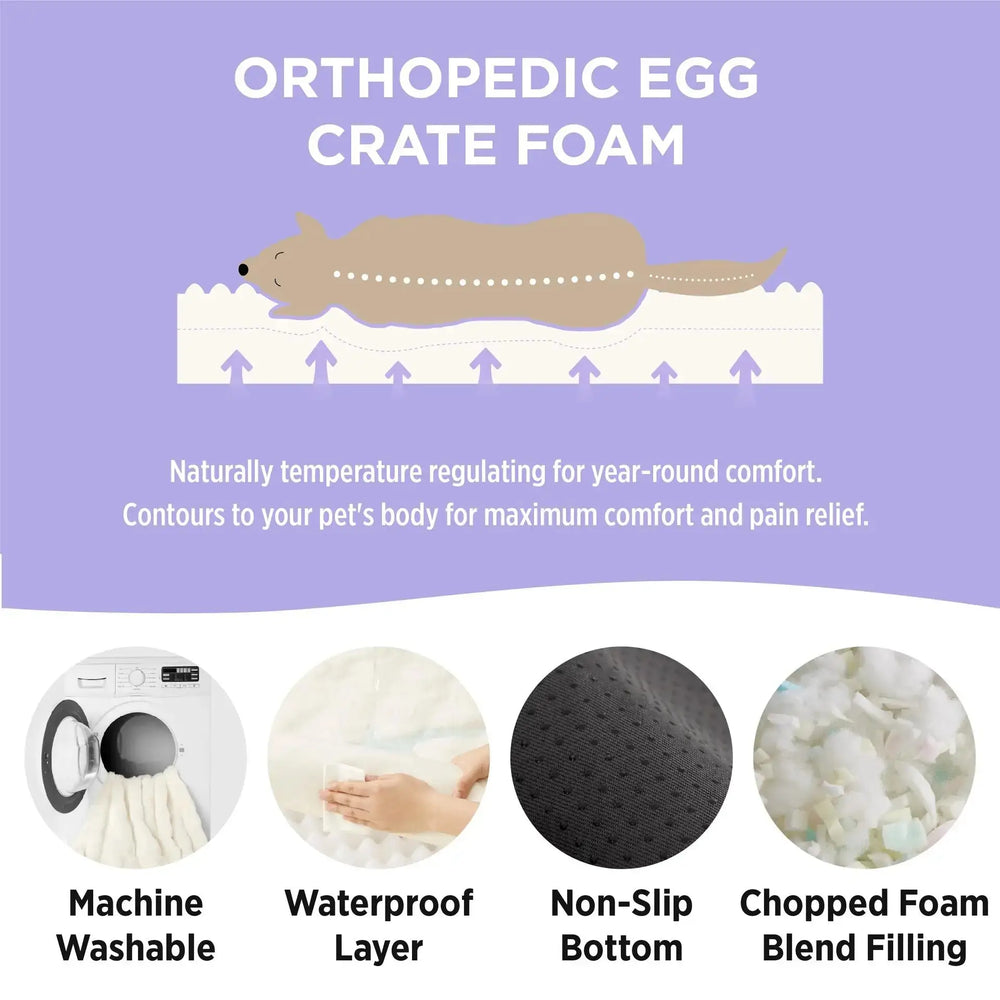 ORTHOPEDIC EGG CRATE FOAM

Naturally temperature regulating for year-round comfort. Contours to your pet's body for maximum comfort and pain relief.

Machine Washable

Waterproof Layer

Non-Slip Bottom

Chopped Foam Blend Filling